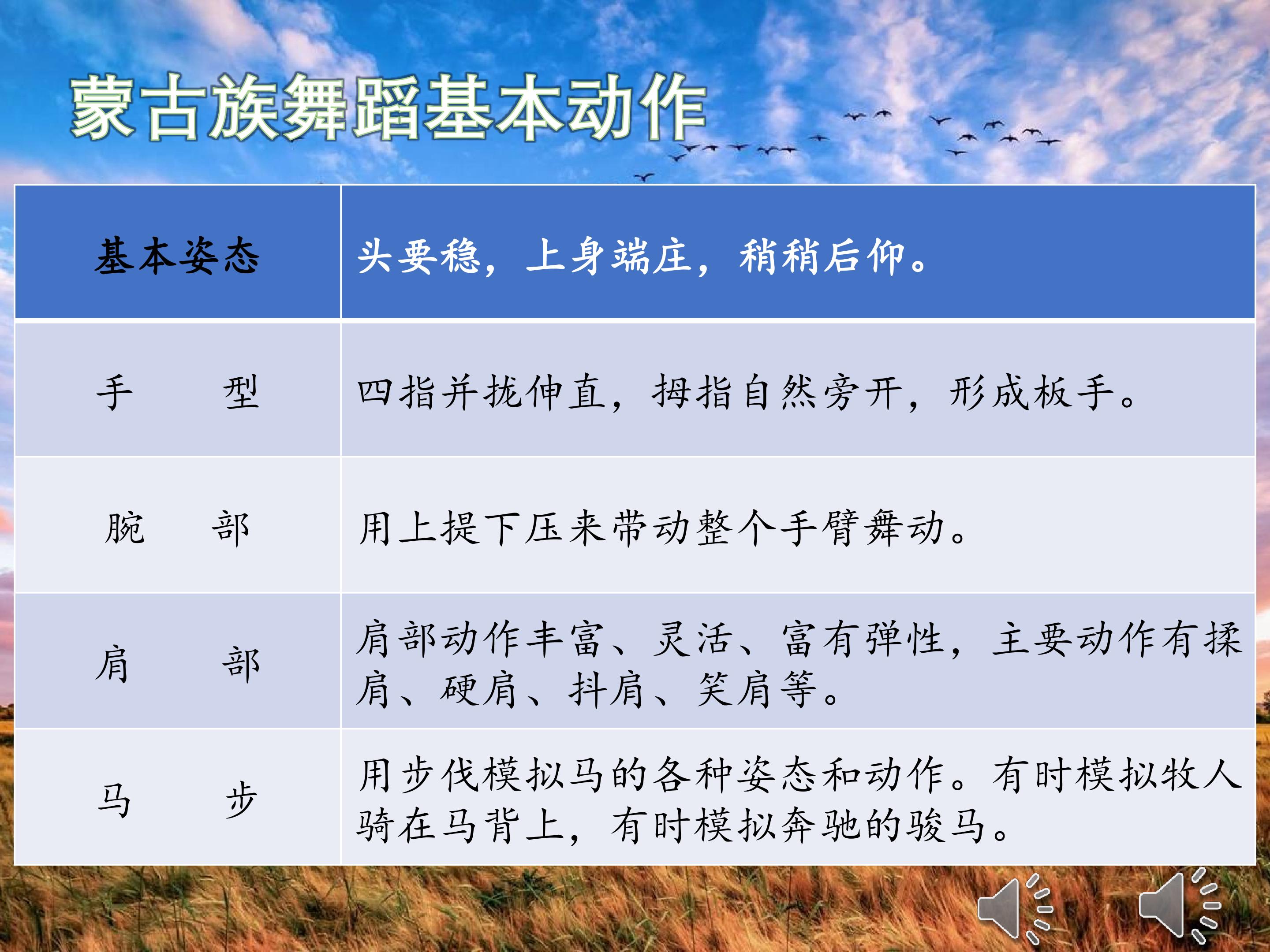 蒙古族舞蹈基本动作

| 基本姿态 | 头要稳，上身端庄，稍稍后仰。 |
|---|---|
| 手　　型 | 四指并拢伸直，拇指自然旁开，形成板手。 |
| 腕　　部 | 用上提下压来带动整个手臂舞动。 |
| 肩　　部 | 肩部动作丰富、灵活、富有弹性，主要动作有揉肩、硬肩、抖肩、笑肩等。 |
| 马　　步 | 用步伐模拟马的各种姿态和动作。有时模拟牧人骑在马背上，有时模拟奔驰的骏马。 |